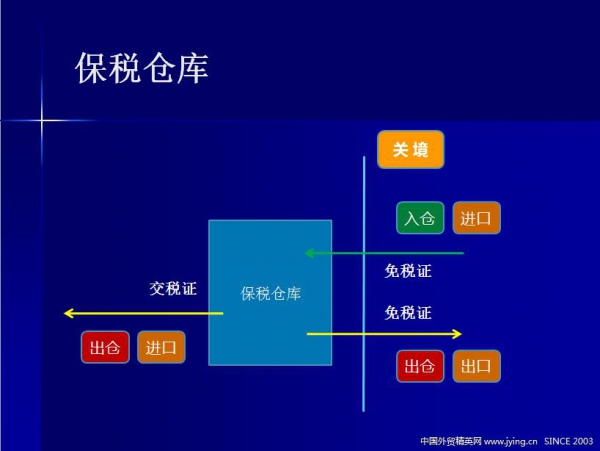 保税仓库

关境

入仓 进口

免税证

交税证

保税仓库

免税证

出仓 进口

出仓 出口

中国外贸精英网 www.jying.cn SINCE 2003